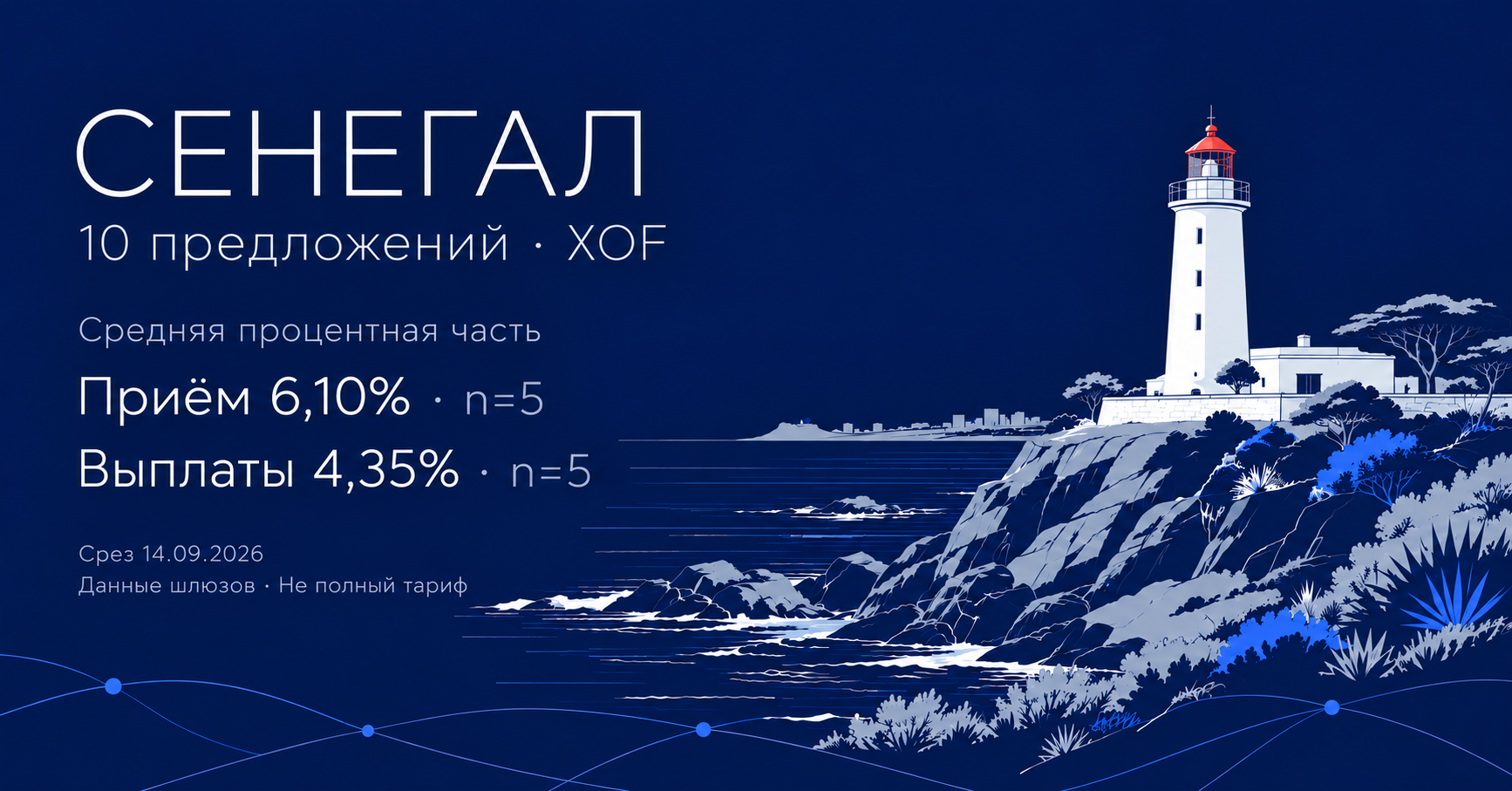 СЕНЕГАЛ
10 предложений · XOF

Средняя процентная часть

Приём 6,10% · n=5

Выплаты 4,35% · n=5

Срез 14.09.2026
Данные шлюзов · Не полный тариф